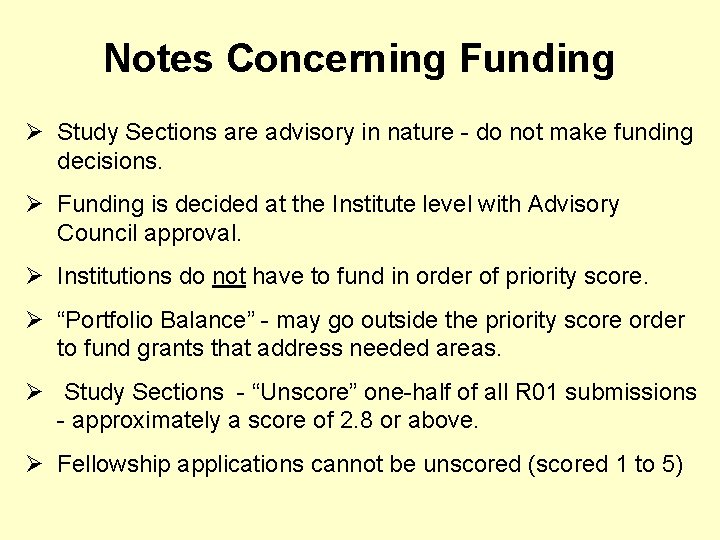 Notes Concerning Funding

➢ Study Sections are advisory in nature - do not make funding decisions.

➢ Funding is decided at the Institute level with Advisory Council approval.

➢ Institutions do not have to fund in order of priority score.

➢ “Portfolio Balance” - may go outside the priority score order to fund grants that address needed areas.

➢ Study Sections - “Unscore” one-half of all R01 submissions - approximately a score of 2.8 or above.

➢ Fellowship applications cannot be unscored (scored 1 to 5)